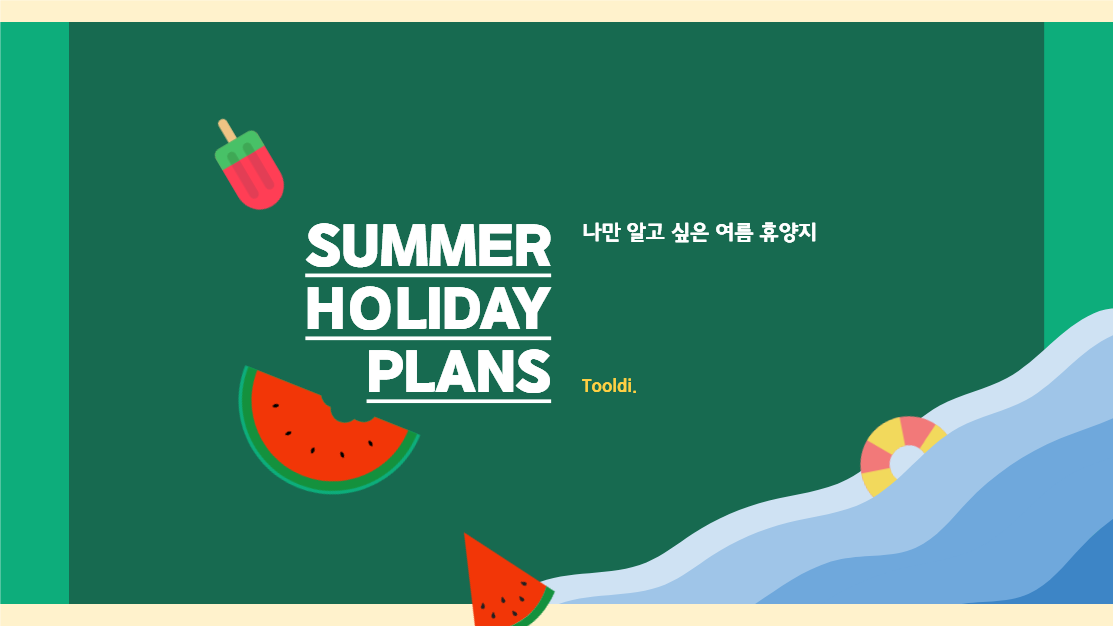 SUMMER
HOLIDAY
PLANS

나만 알고 싶은 여름 휴양지

Tooldi.